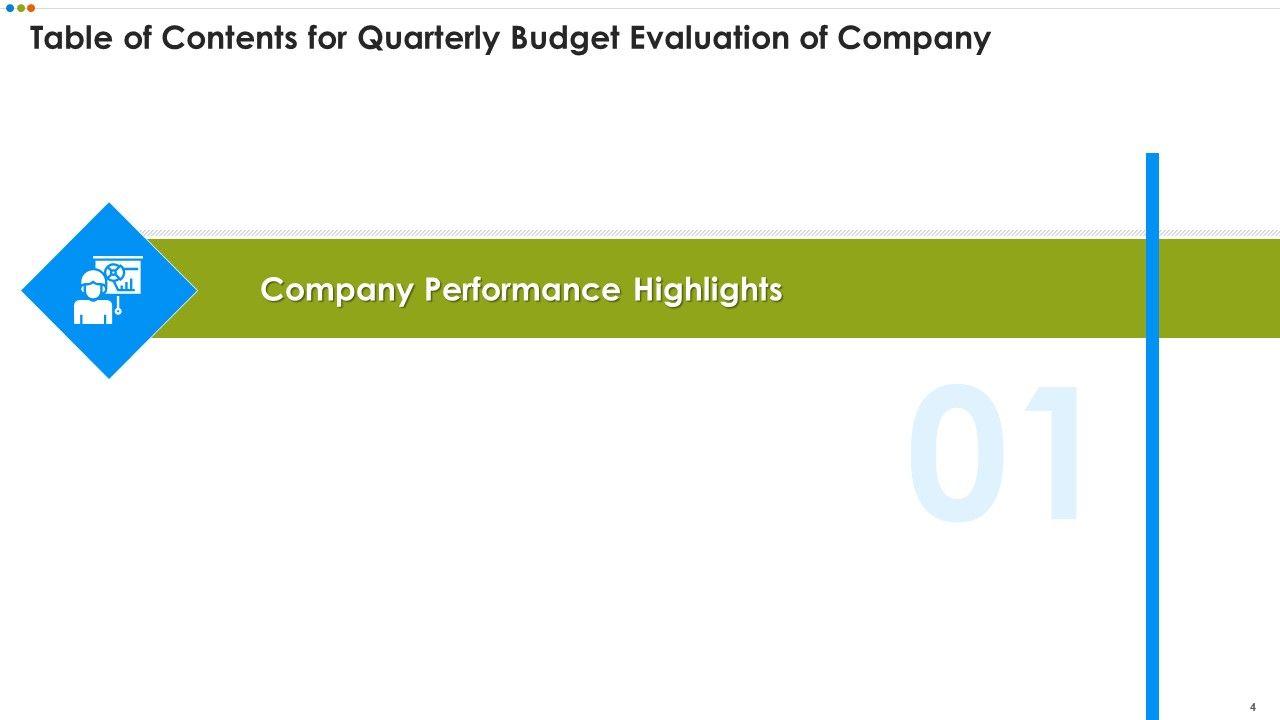 Table of Contents for Quarterly Budget Evaluation of Company

Company Performance Highlights

01

4